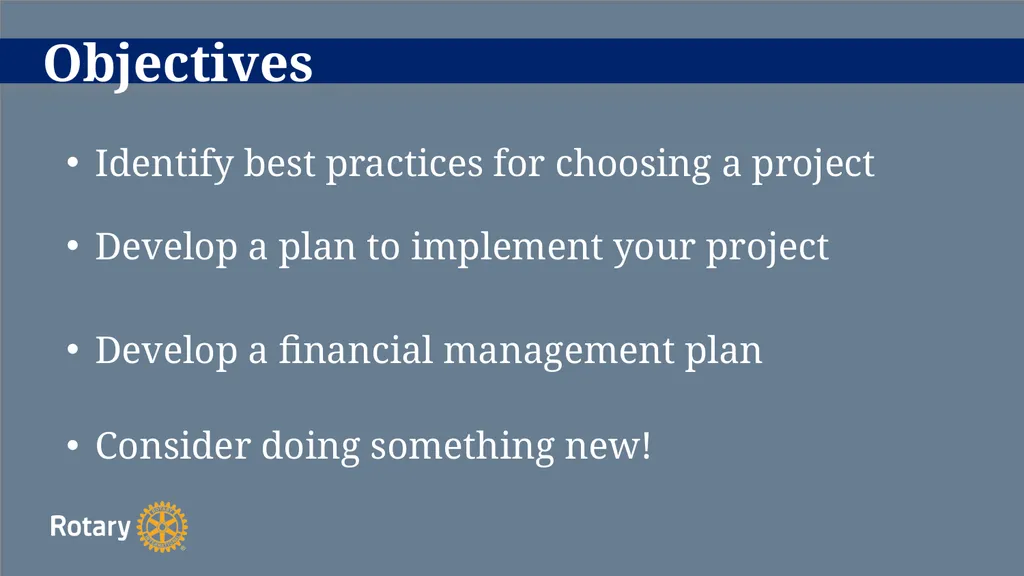 Objectives

• Identify best practices for choosing a project

• Develop a plan to implement your project

• Develop a financial management plan

• Consider doing something new!

Rotary